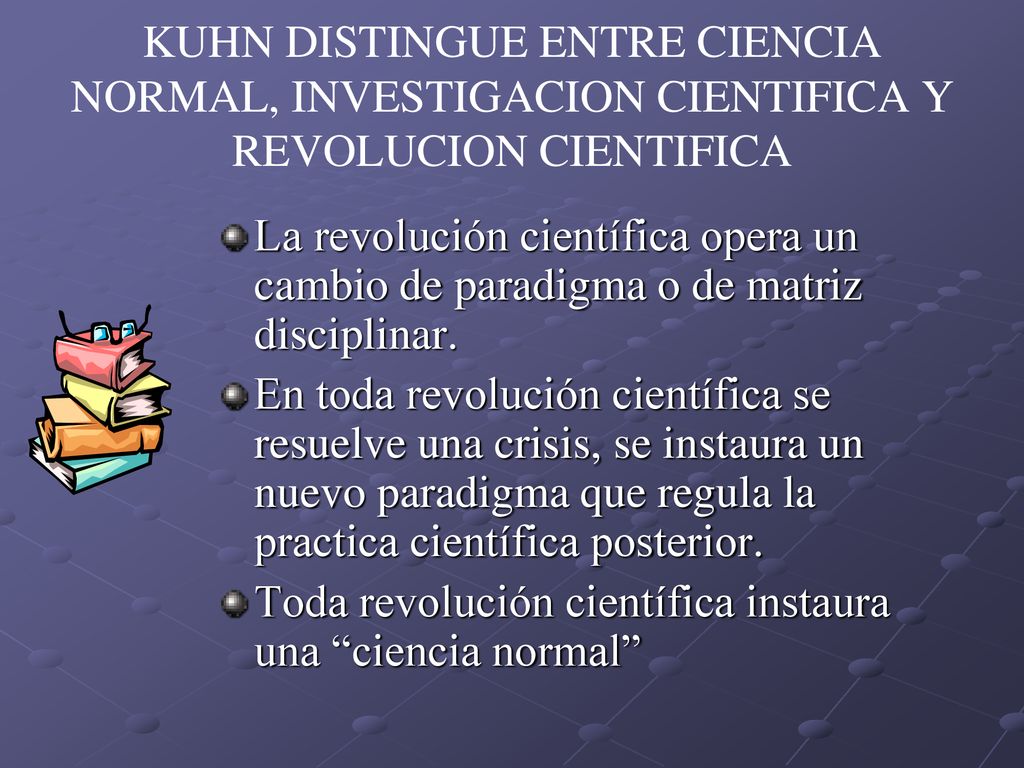 KUHN DISTINGUE ENTRE CIENCIA NORMAL, INVESTIGACION CIENTIFICA Y REVOLUCION CIENTIFICA

La revolución científica opera un cambio de paradigma o de matriz disciplinar.

En toda revolución científica se resuelve una crisis, se instaura un nuevo paradigma que regula la practica científica posterior.

Toda revolución científica instaura una “ciencia normal”